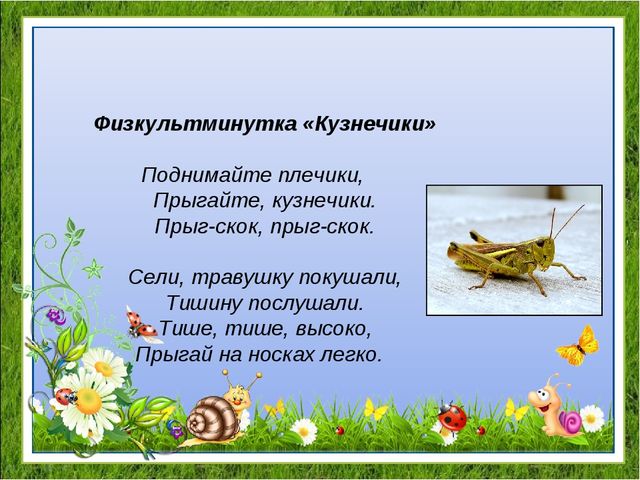 Физкультминутка «Кузнечики»

Поднимайте плечики,
Прыгайте, кузнечики.
Прыг-скок, прыг-скок.

Сели, травушку покушали,
Тишину послушали.
Тише, тише, высоко,
Прыгай на носках легко.